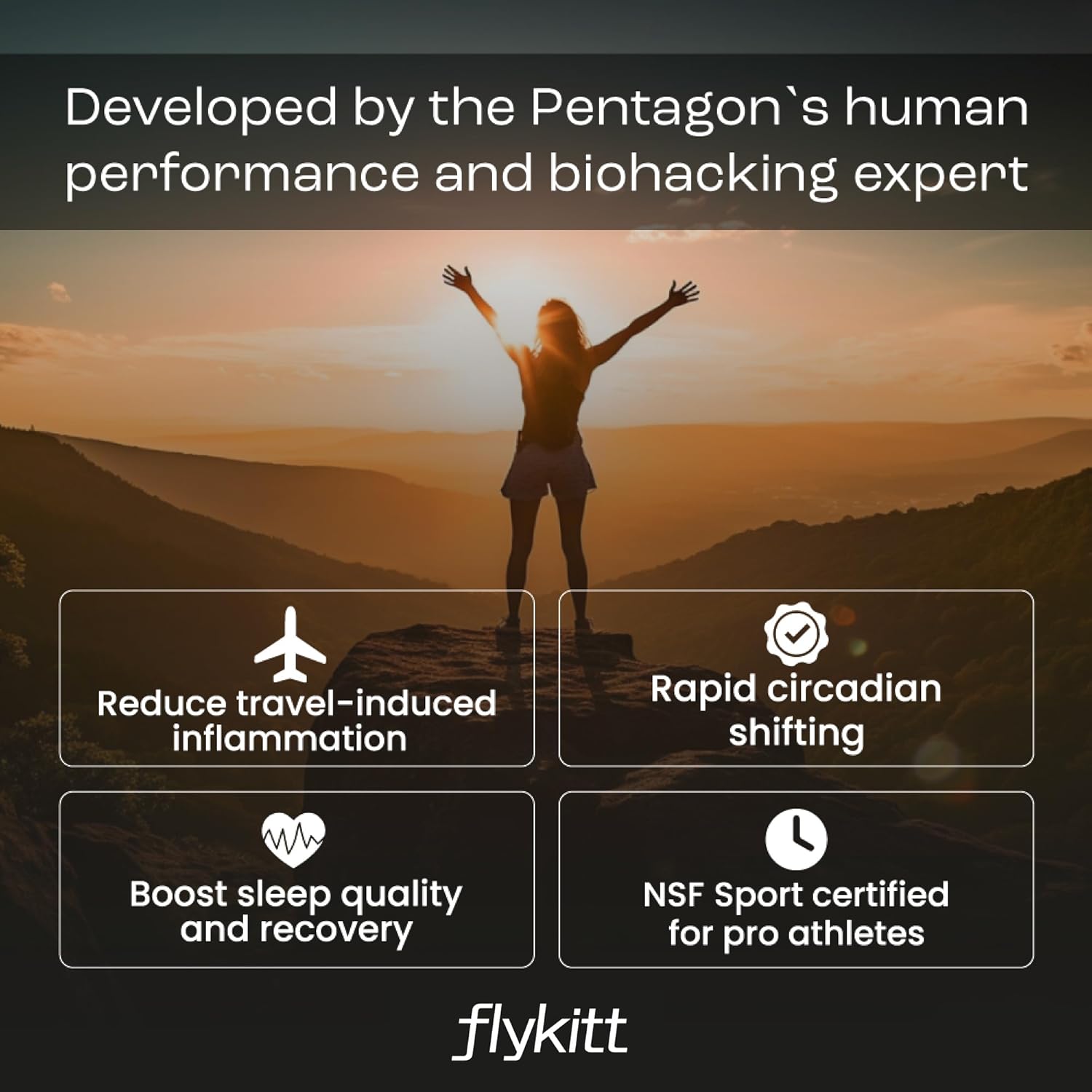 Developed by the Pentagon`s human performance and biohacking expert

Reduce travel-induced inflammation

Rapid circadian shifting

Boost sleep quality and recovery

NSF Sport certified for pro athletes

flykitt